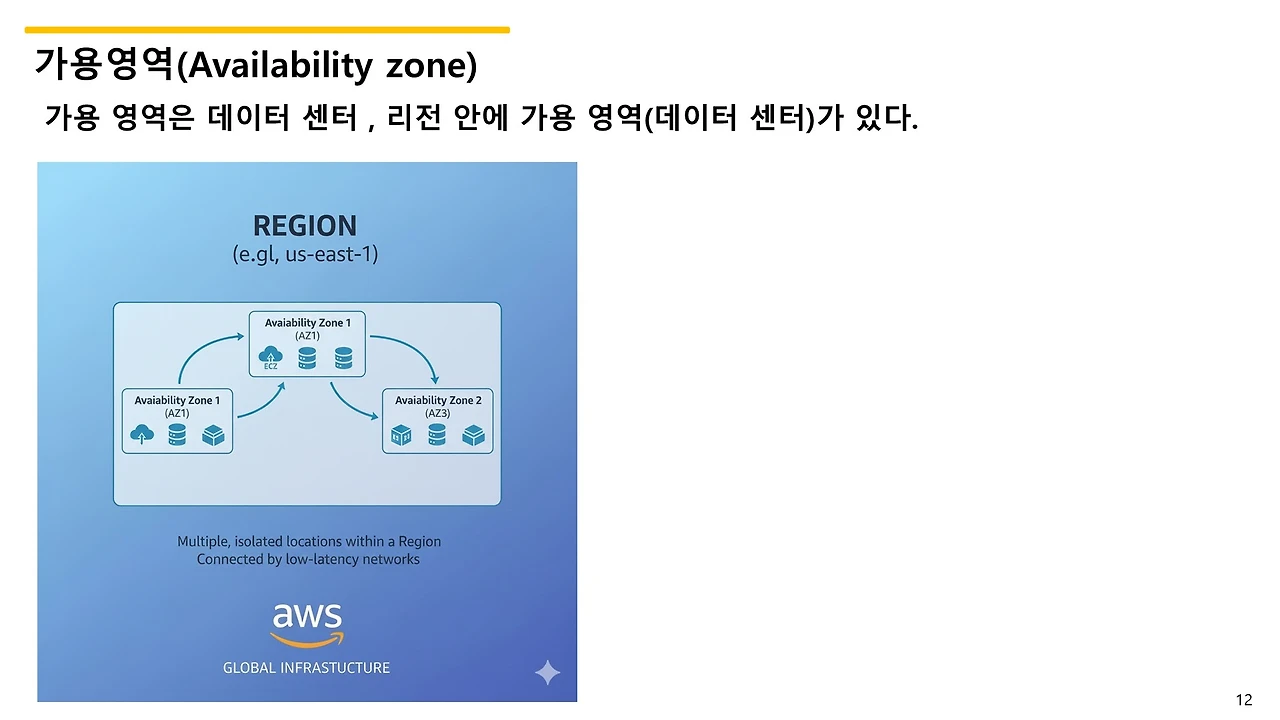 가용영역(Availability zone)

가용 영역은 데이터 센터 , 리전 안에 가용 영역(데이터 센터)가 있다.

REGION
(e.gl, us-east-1)

Avaiability Zone 1
(AZ1)
ECZ

Avaiability Zone 1
(AZ1)

Avaiability Zone 2
(AZ3)

Multiple, isolated locations within a Region
Connected by low-latency networks

aws
GLOBAL INFRASTUCTURE

12